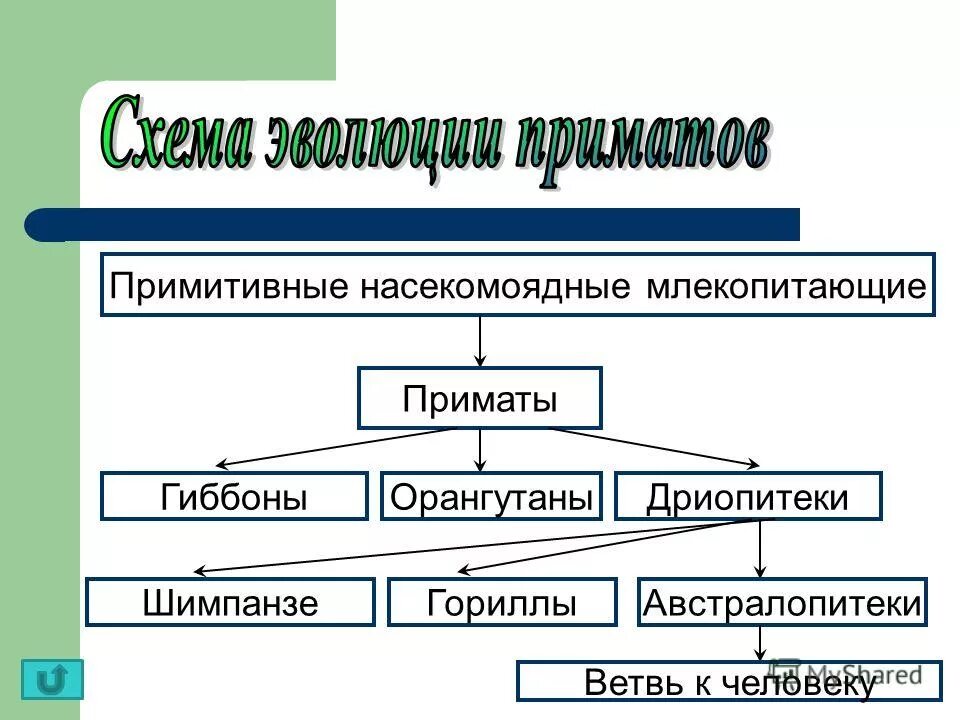 Схема эволюции приматов

Примитивные насекомоядные млекопитающие

Приматы

Гиббоны

Орангутаны

Дриопитеки

Шимпанзе

Гориллы

Австралопитеки

Ветвь к человеку

MyShared